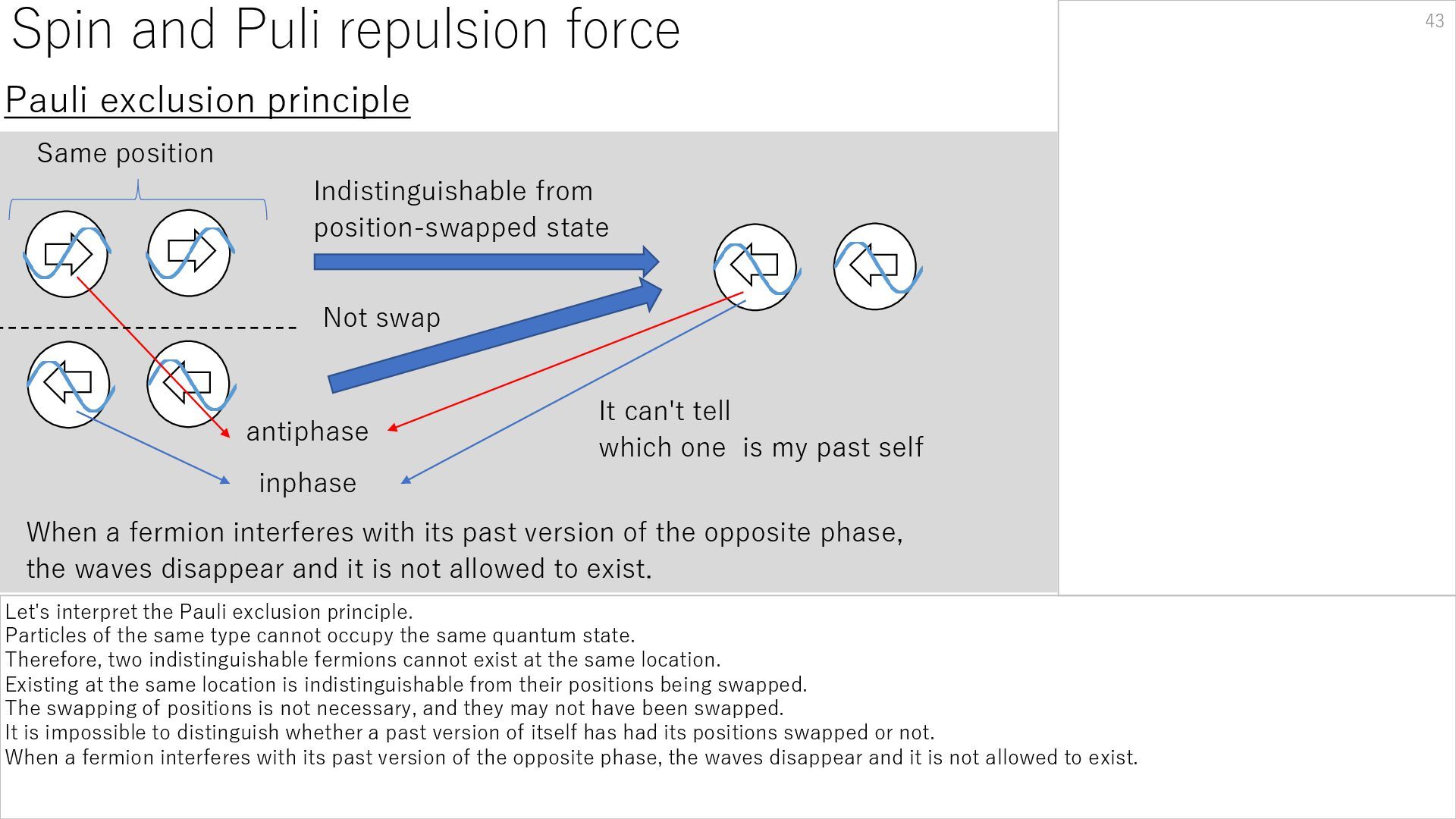 Spin and Puli repulsion force

43

Pauli exclusion principle

Same position

Indistinguishable from position-swapped state

Not swap

antiphase

inphase

It can't tell which one is my past self

When a fermion interferes with its past version of the opposite phase, the waves disappear and it is not allowed to exist.

Let's interpret the Pauli exclusion principle.
Particles of the same type cannot occupy the same quantum state.
Therefore, two indistinguishable fermions cannot exist at the same location.
Existing at the same location is indistinguishable from their positions being swapped.
The swapping of positions is not necessary, and they may not have been swapped.
It is impossible to distinguish whether a past version of itself has had its positions swapped or not.
When a fermion interferes with its past version of the opposite phase, the waves disappear and it is not allowed to exist.